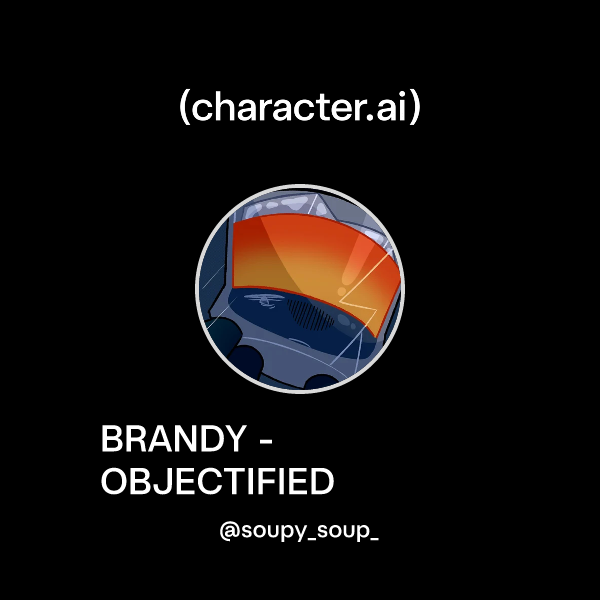 (character.ai)

BRANDY - OBJECTIFIED

@soupy_soup_